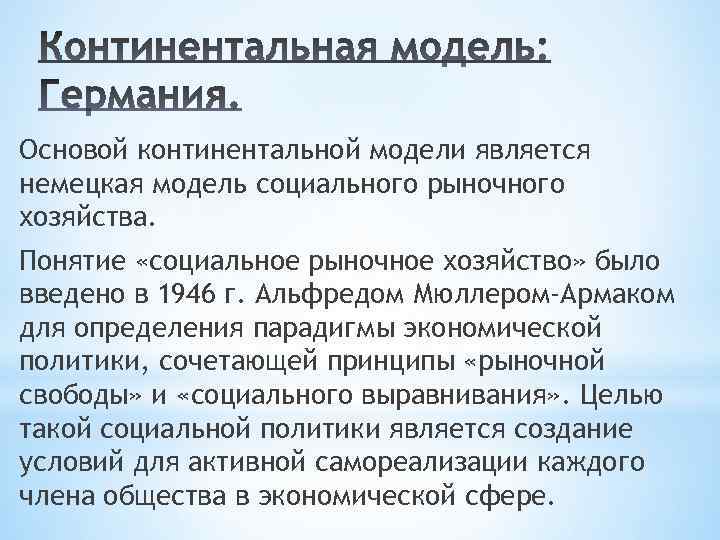 Континентальная модель: Германия.

Основой континентальной модели является немецкая модель социального рыночного хозяйства.

Понятие «социальное рыночное хозяйство» было введено в 1946 г. Альфредом Мюллером-Армаком для определения парадигмы экономической политики, сочетающей принципы «рыночной свободы» и «социального выравнивания». Целью такой социальной политики является создание условий для активной самореализации каждого члена общества в экономической сфере.